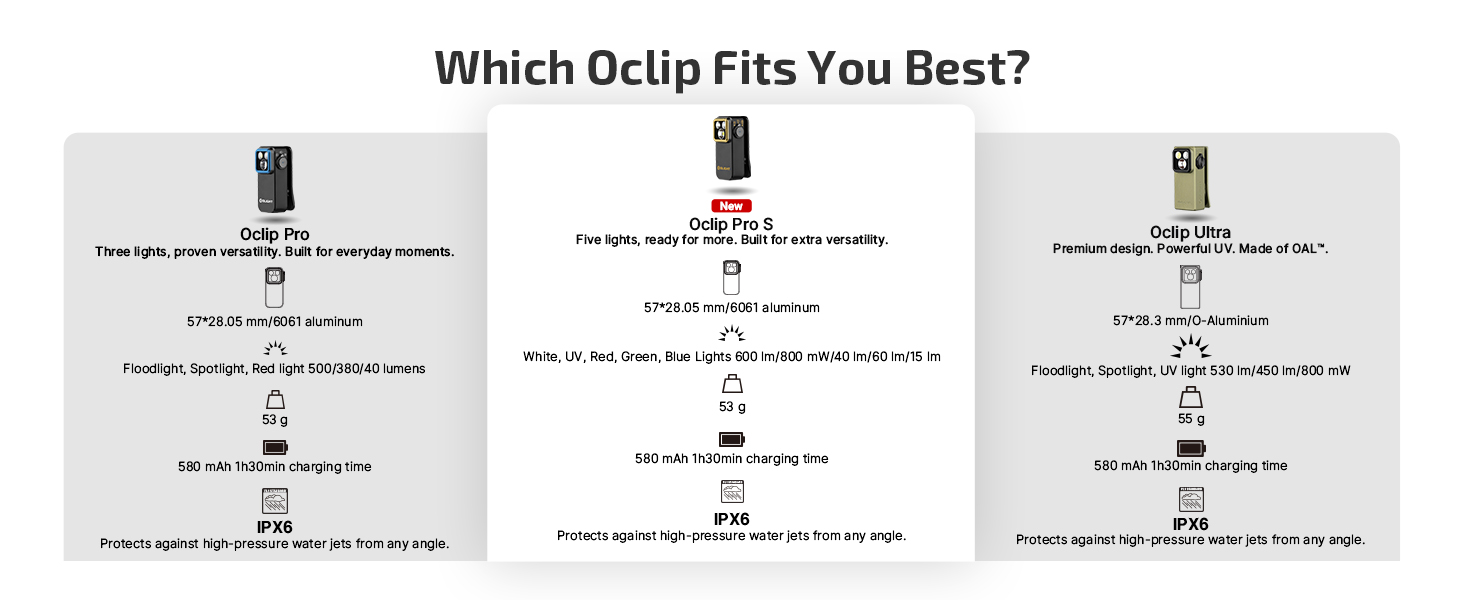 Which Oclip Fits You Best?

Oclip Pro
Three lights, proven versatility. Built for everyday moments.

57*28.05 mm/6061 aluminum

Floodlight, Spotlight, Red light 500/380/40 lumens

53 g

580 mAh 1h30min charging time

IPX6
Protects against high-pressure water jets from any angle.

New
Oclip Pro S
Five lights, ready for more. Built for extra versatility.

57*28.05 mm/6061 aluminum

White, UV, Red, Green, Blue Lights 600 lm/800 mW/40 lm/60 lm/15 lm

53 g

580 mAh 1h30min charging time

IPX6
Protects against high-pressure water jets from any angle.

Oclip Ultra
Premium design. Powerful UV. Made of OAL™.

57*28.3 mm/O-Aluminium

Floodlight, Spotlight, UV light 530 lm/450 lm/800 mW

55 g

580 mAh 1h30min charging time

IPX6
Protects against high-pressure water jets from any angle.